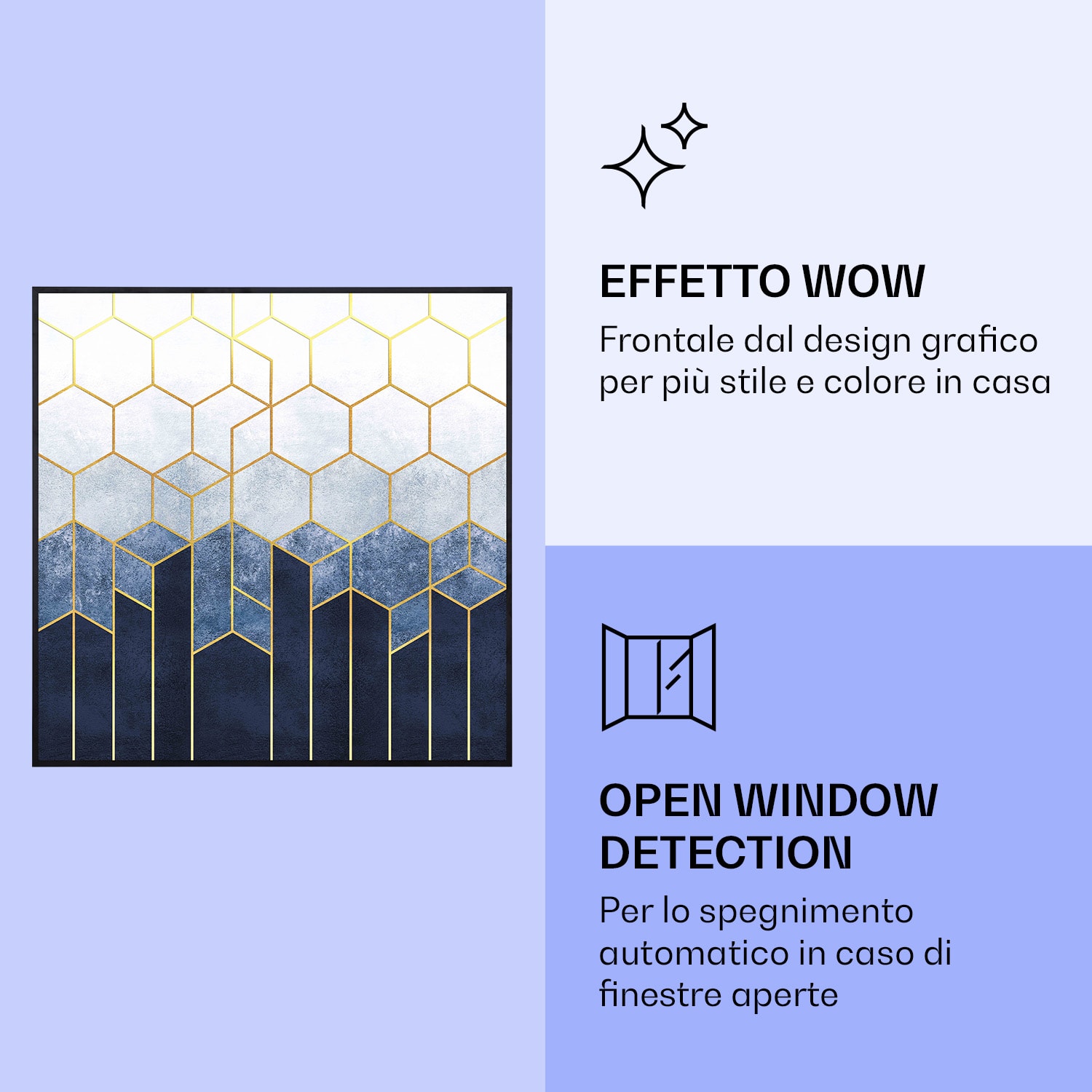 EFFETTO WOW

Frontale dal design grafico per più stile e colore in casa

OPEN WINDOW DETECTION

Per lo spegnimento automatico in caso di finestre aperte